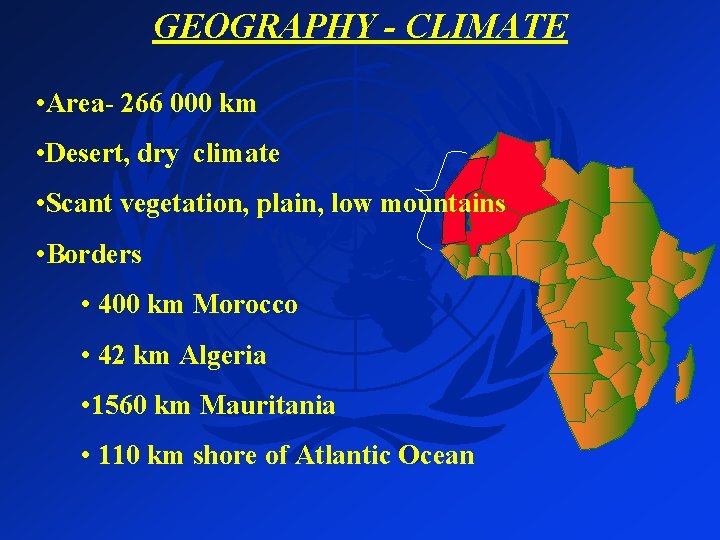 GEOGRAPHY - CLIMATE

•Area- 266 000 km

•Desert, dry climate

•Scant vegetation, plain, low mountains

•Borders

• 400 km Morocco

• 42 km Algeria

•1560 km Mauritania

• 110 km shore of Atlantic Ocean